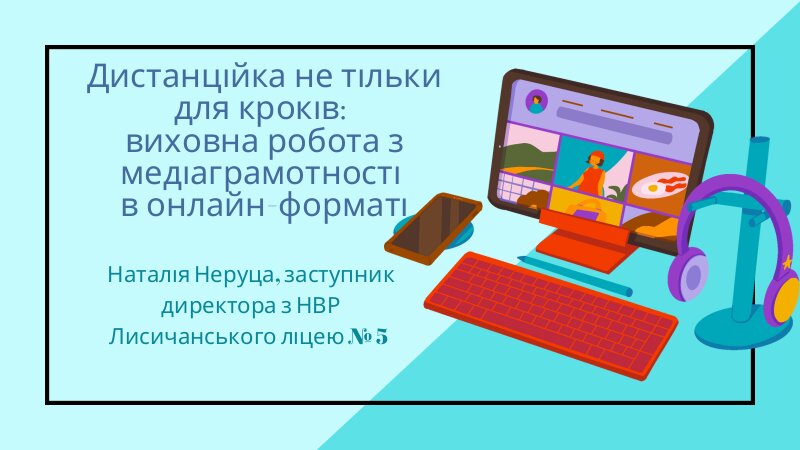 Дистанційка не тільки для кроків: виховна робота з медіаграмотності в онлайн-форматі

Наталія Неруца, заступник директора з НВР Лисичанського ліцею № 5